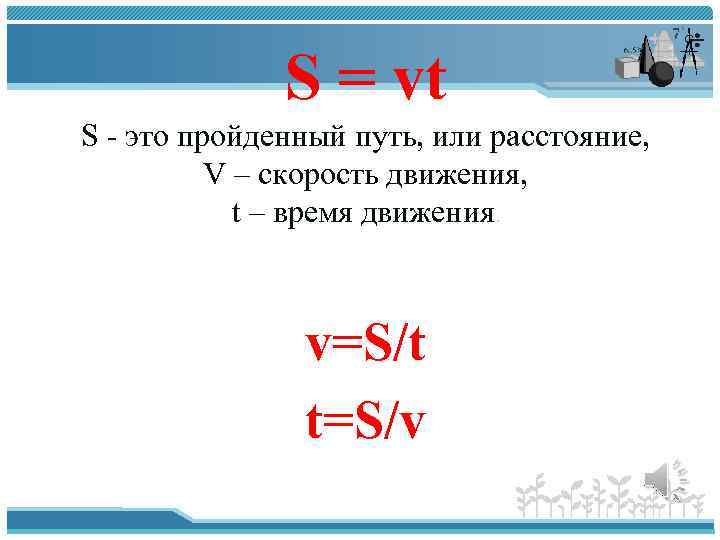 $S = vt$

S - это пройденный путь, или расстояние,
V – скорость движения,
t – время движения

$v=S/t$

$t=S/v$